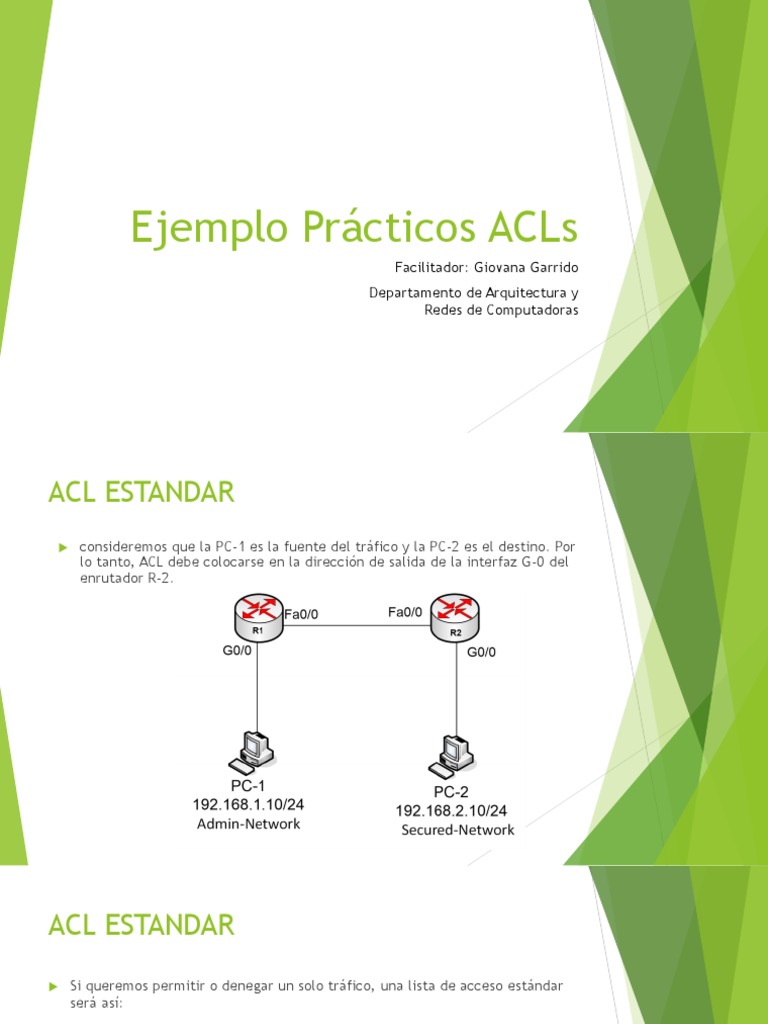 Ejemplo Prácticos ACLs

Facilitador: Giovana Garrido

Departamento de Arquitectura y Redes de Computadoras

ACL ESTANDAR

consideremos que la PC-1 es la fuente del tráfico y la PC-2 es el destino. Por lo tanto, ACL debe colocarse en la dirección de salida de la interfaz G-0 del enrutador R-2.

R1

Fa0/0

Fa0/0

R2

G0/0

G0/0

PC-1
192.168.1.10/24
Admin-Network

PC-2
192.168.2.10/24
Secured-Network

ACL ESTANDAR

Si queremos permitir o denegar un solo tráfico, una lista de acceso estándar será así: